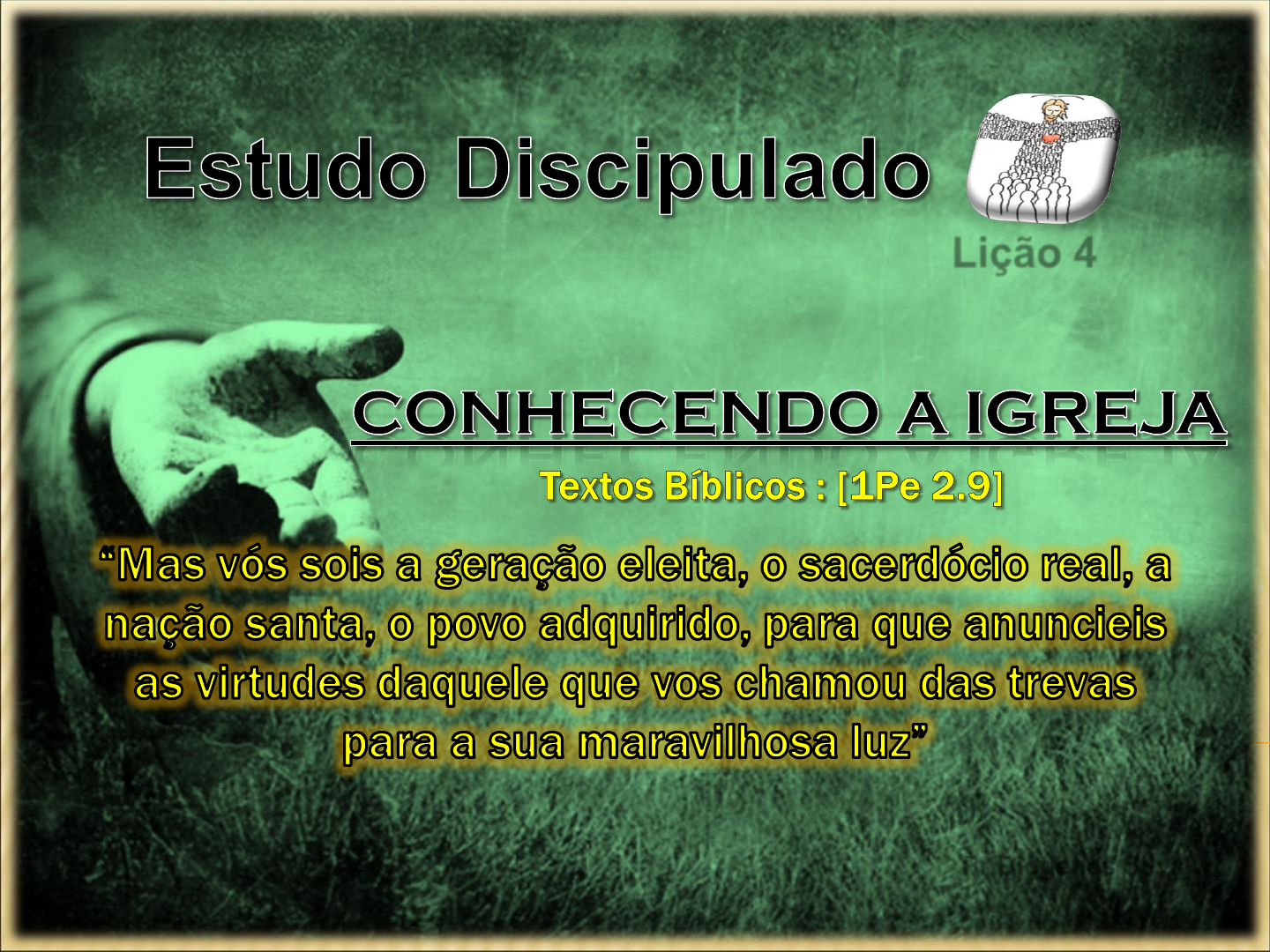 Estudo Discipulado

Lição 4

CONHECENDO A IGREJA

Textos Bíblicos : [1Pe 2.9]

“Mas vós sois a geração eleita, o sacerdócio real, a nação santa, o povo adquirido, para que anuncieis as virtudes daquele que vos chamou das trevas para a sua maravilhosa luz”